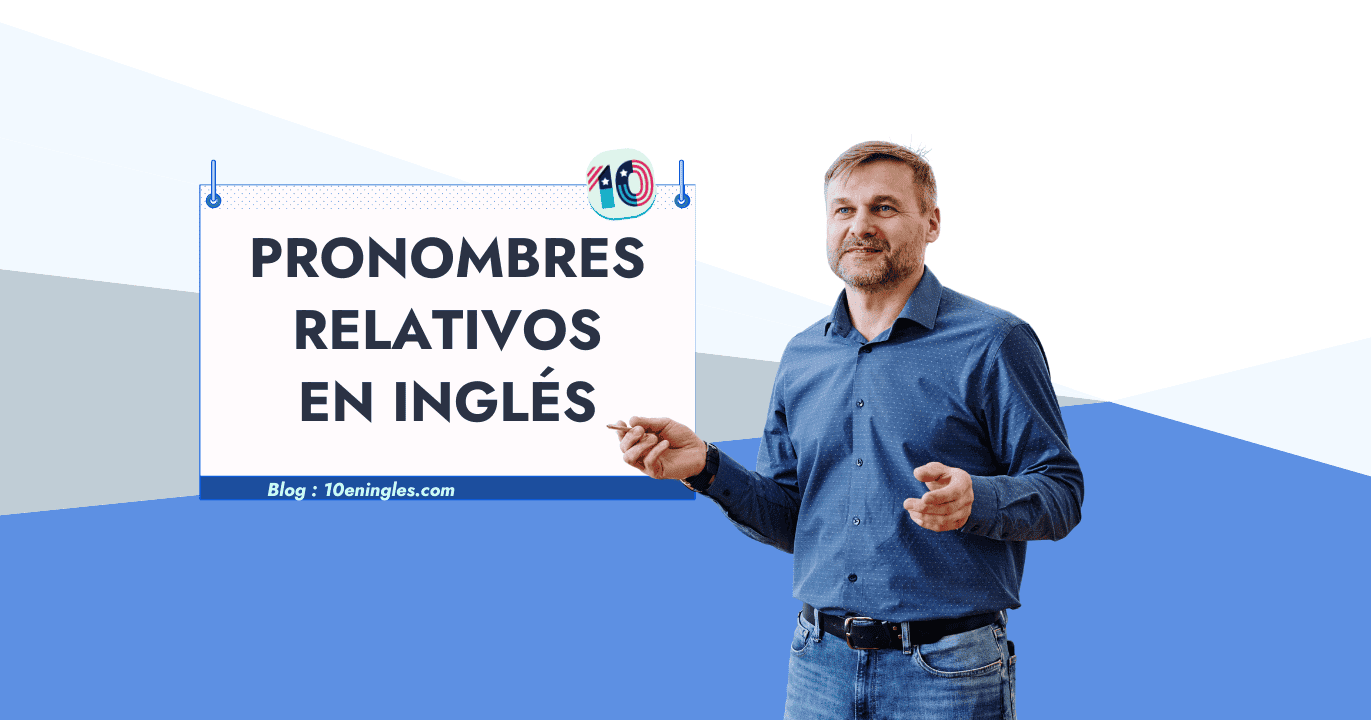 10

PRONOMBRES RELATIVOS EN INGLÉS

Blog : 10eningles.com